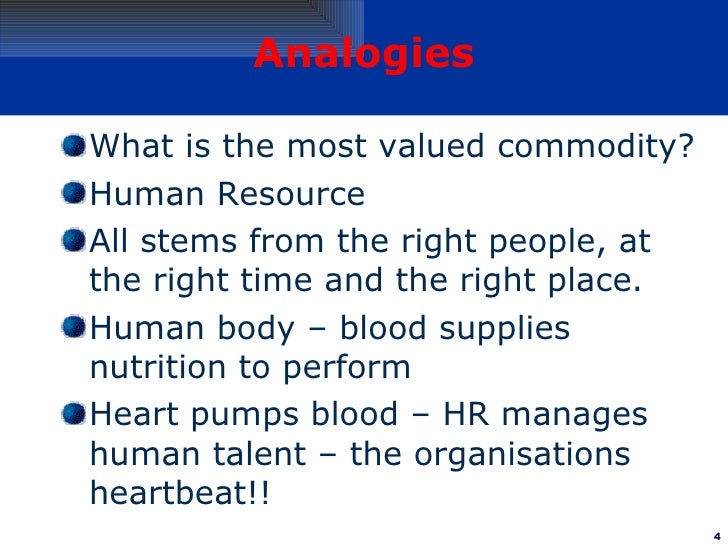 Analogies

What is the most valued commodity?

Human Resource

All stems from the right people, at the right time and the right place.

Human body – blood supplies nutrition to perform

Heart pumps blood – HR manages human talent – the organisations heartbeat!!

4